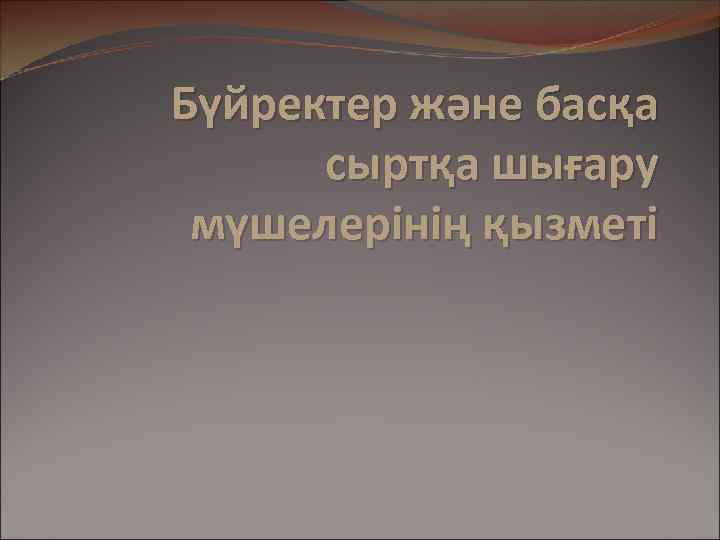 Бүйректер және басқа сыртқа шығару мүшелерінің қызметі